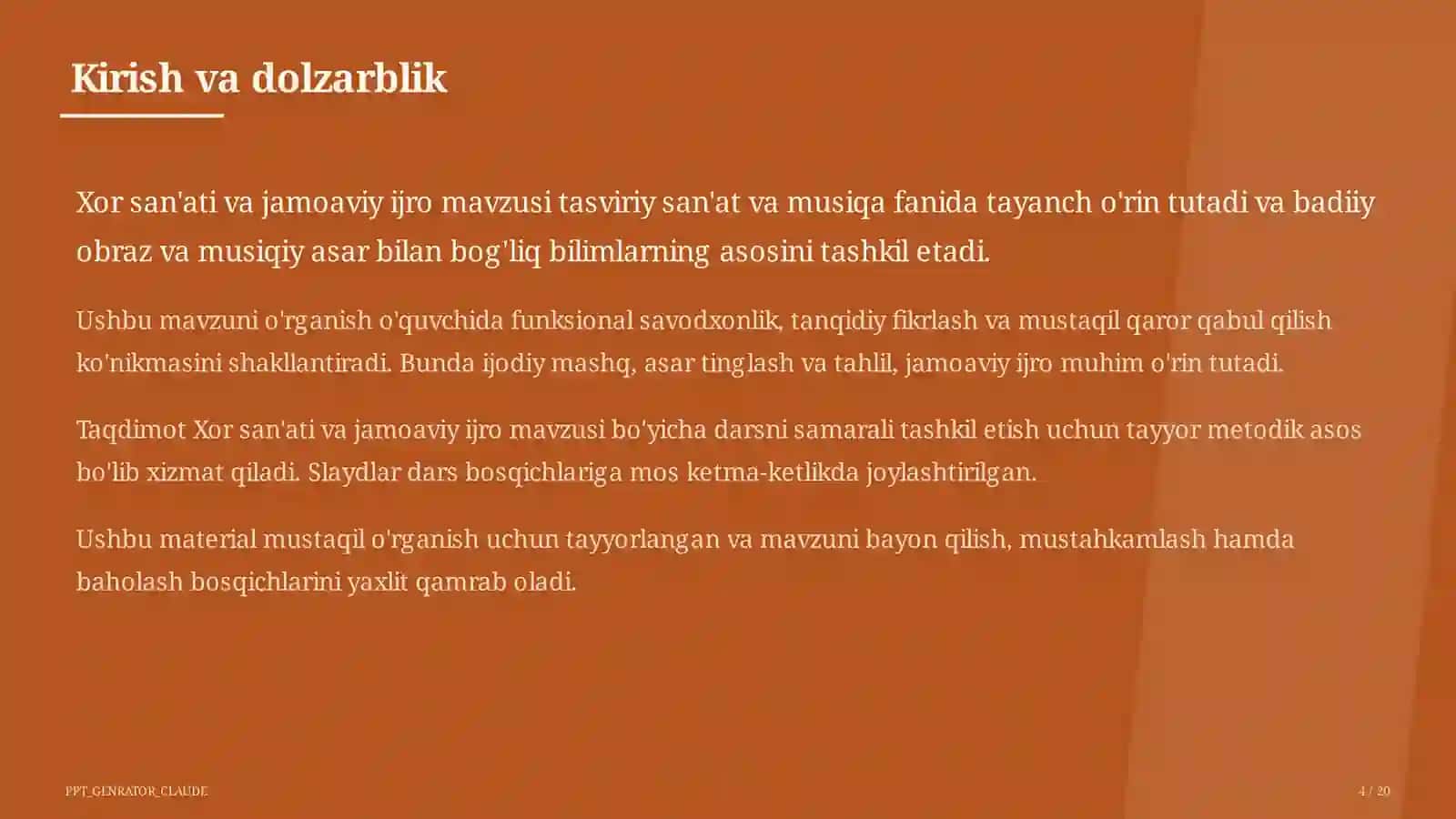 Kirish va dolzarblik

Xor san'ati va jamoaviy ijro mavzusi tasviriy san'at va musiqa fanida tayanch o'rin tutadi va badiiy obraz va musiqiy asar bilan bog'liq bilimlarning asosini tashkil etadi.

Ushbu mavzuni o'rganish o'quvchida funksional savodxonlik, tanqidiy fikrlash va mustaqil qaror qabul qilish ko'nikmasini shakllantiradi. Bunda ijodiy mashq, asar tinglash va tahlil, jamoaviy ijro muhim o'rin tutadi.

Taqdimot Xor san'ati va jamoaviy ijro mavzusi bo'yicha darsni samarali tashkil etish uchun tayyor metodik asos bo'lib xizmat qiladi. Slaydlar dars bosqichlariga mos ketma-ketlikda joylashtirilgan.

Ushbu material mustaqil o'rganish uchun tayyorlangan va mavzuni bayon qilish, mustahkamlash hamda baholash bosqichlarini yaxlit qamrab oladi.

PPT_GENRATOR_CLAUDE

4 / 20